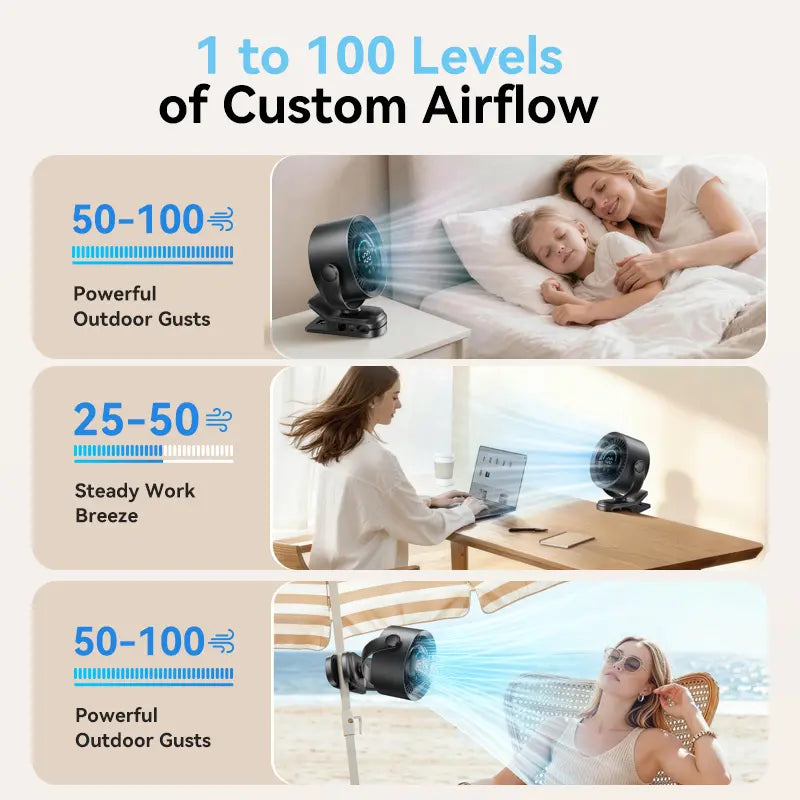 1 to 100 Levels
of Custom Airflow

50-100

Powerful
Outdoor Gusts

25-50

Steady Work
Breeze

50-100

Powerful
Outdoor Gusts